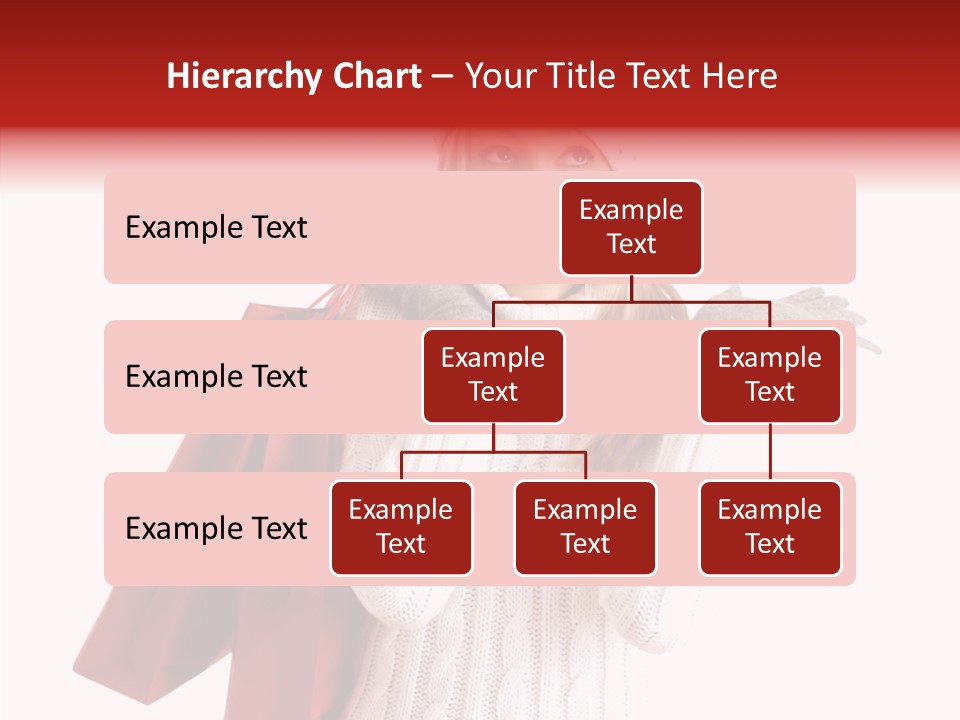 Hierarchy Chart – Your Title Text Here

Example Text

Example Text

Example Text

Example Text

Example Text

Example Text

Example Text

Example Text

Example Text